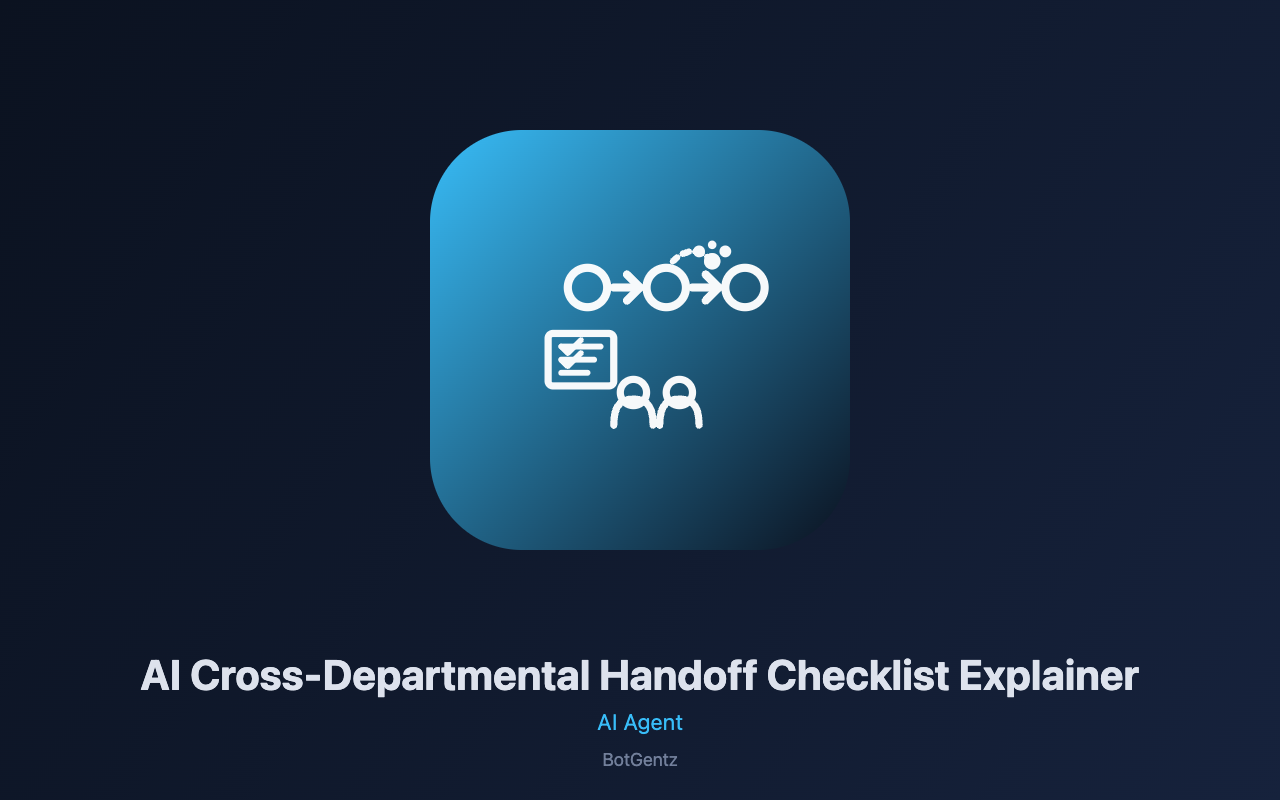 AI Cross-Departmental Handoff Checklist Explainer

AI Agent

BotGentz